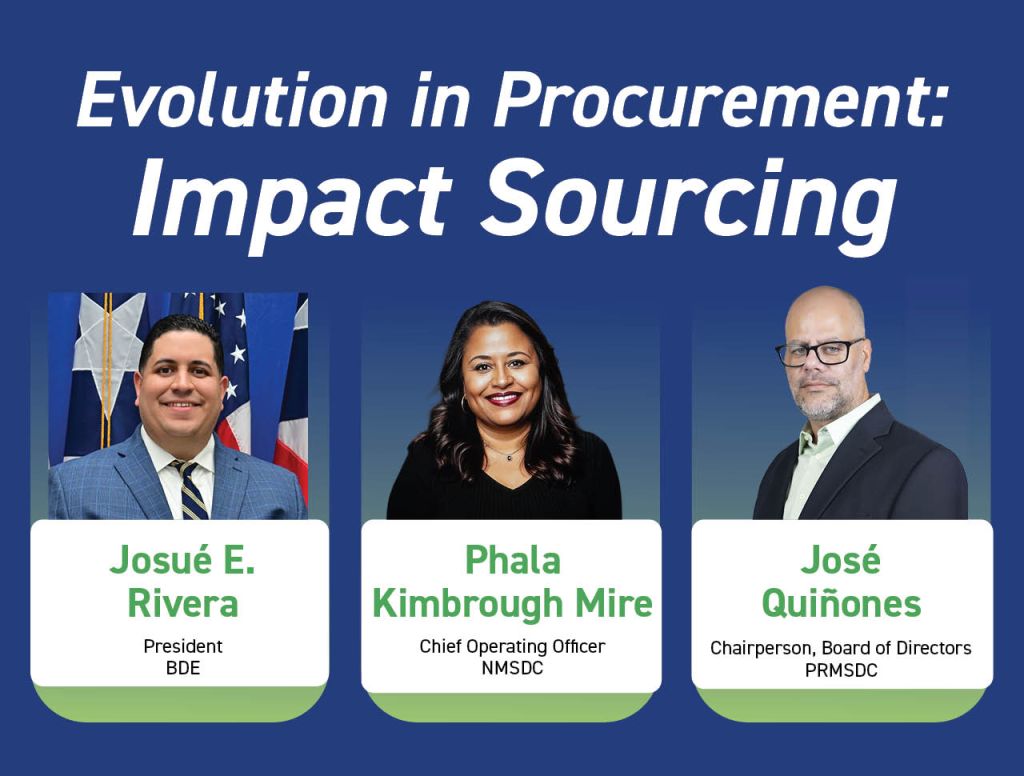 Evolution in Procurement:
Impact Sourcing

Josué E. Rivera
President
BDE

Phala Kimbrough Mire
Chief Operating Officer
NMSDC

José Quiñones
Chairperson, Board of Directors
PRMSDC